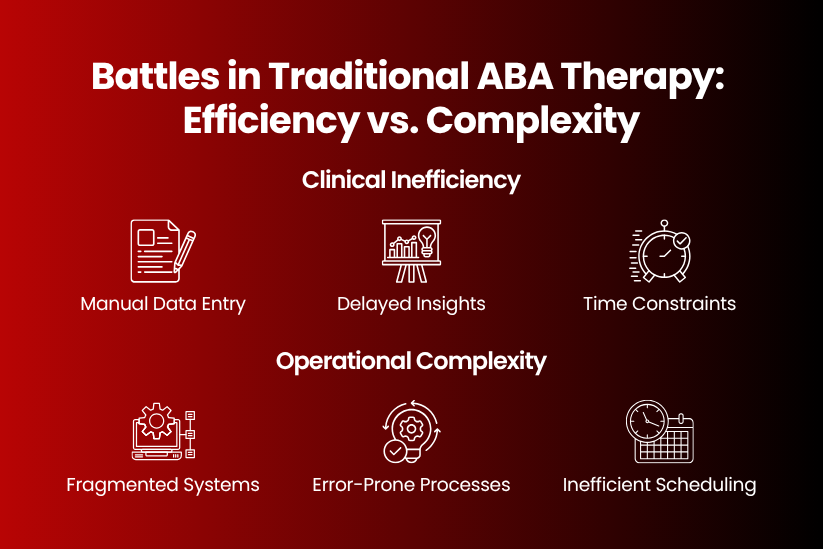 Battles in Traditional ABA Therapy: Efficiency vs. Complexity

Clinical Inefficiency

Manual Data Entry

Delayed Insights

Time Constraints

Operational Complexity

Fragmented Systems

Error-Prone Processes

Inefficient Scheduling